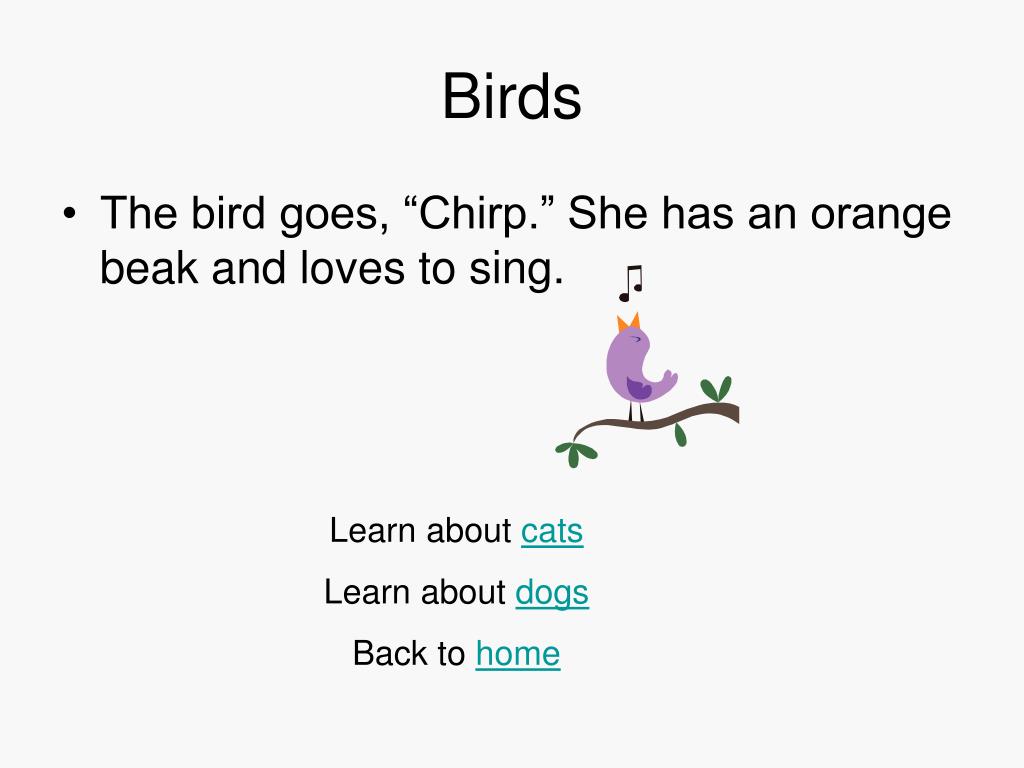 Birds

• The bird goes, “Chirp.” She has an orange beak and loves to sing.

Learn about cats

Learn about dogs

Back to home